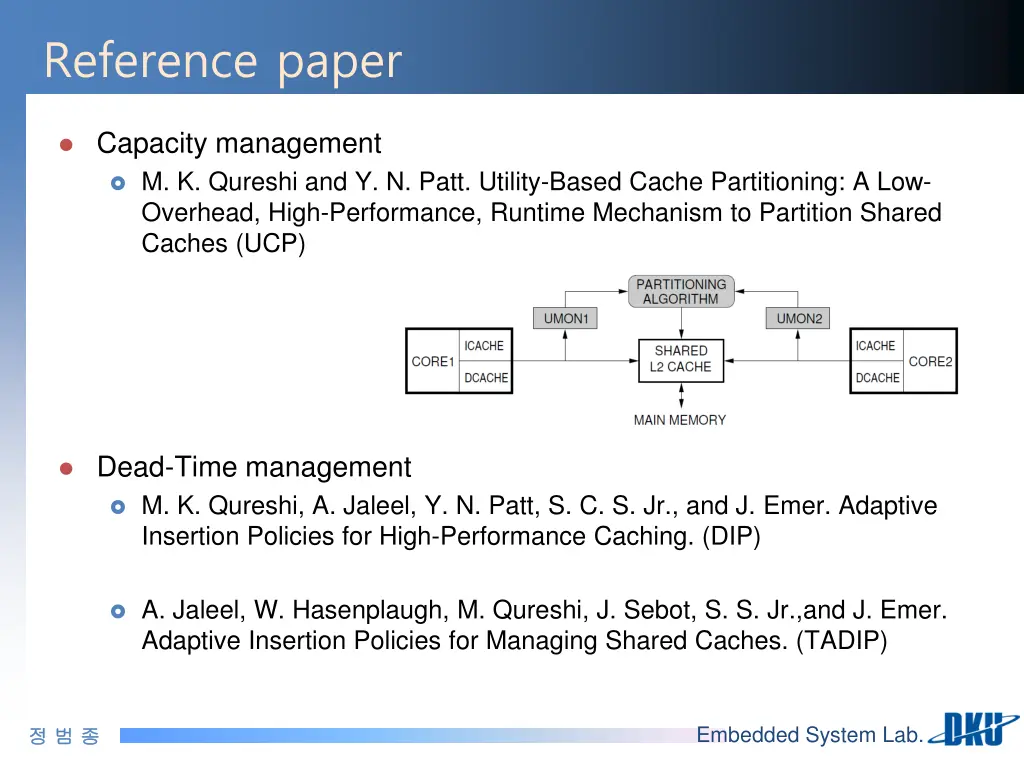 Reference paper

Capacity management

M. K. Qureshi and Y. N. Patt. Utility-Based Cache Partitioning: A Low-Overhead, High-Performance, Runtime Mechanism to Partition Shared Caches (UCP)

PARTITIONING ALGORITHM

UMON1

UMON2

CORE1

ICACHE

DCACHE

SHARED L2 CACHE

ICACHE

DCACHE

CORE2

MAIN MEMORY

Dead-Time management

M. K. Qureshi, A. Jaleel, Y. N. Patt, S. C. S. Jr., and J. Emer. Adaptive Insertion Policies for High-Performance Caching. (DIP)

A. Jaleel, W. Hasenplaugh, M. Qureshi, J. Sebot, S. S. Jr.,and J. Emer. Adaptive Insertion Policies for Managing Shared Caches. (TADIP)

정 범 종

Embedded System Lab.

DKU